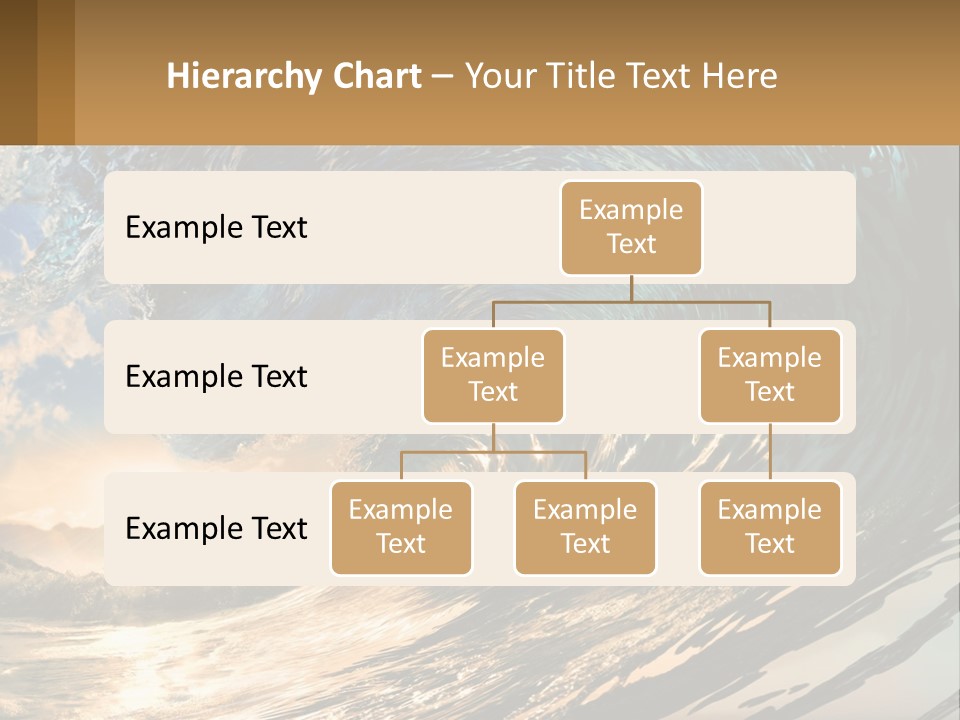 Hierarchy Chart – Your Title Text Here

Example Text

Example Text

Example Text

Example Text

Example Text

Example Text

Example Text

Example Text

Example Text